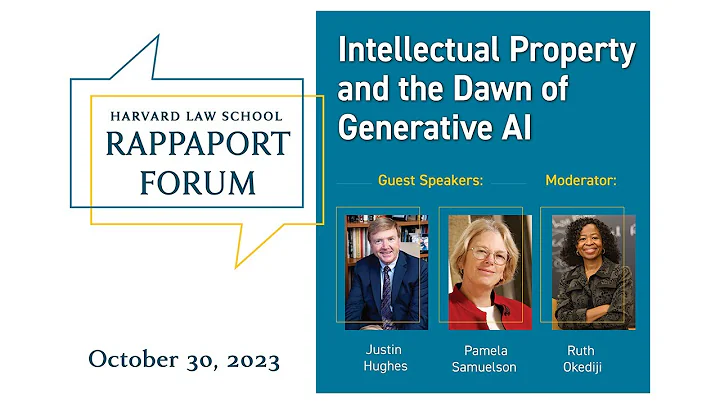 HARVARD LAW SCHOOL
RAPPAPORT FORUM

October 30, 2023

Intellectual Property and the Dawn of Generative AI

Guest Speakers:

Moderator:

Justin Hughes

Pamela Samuelson

Ruth Okediji